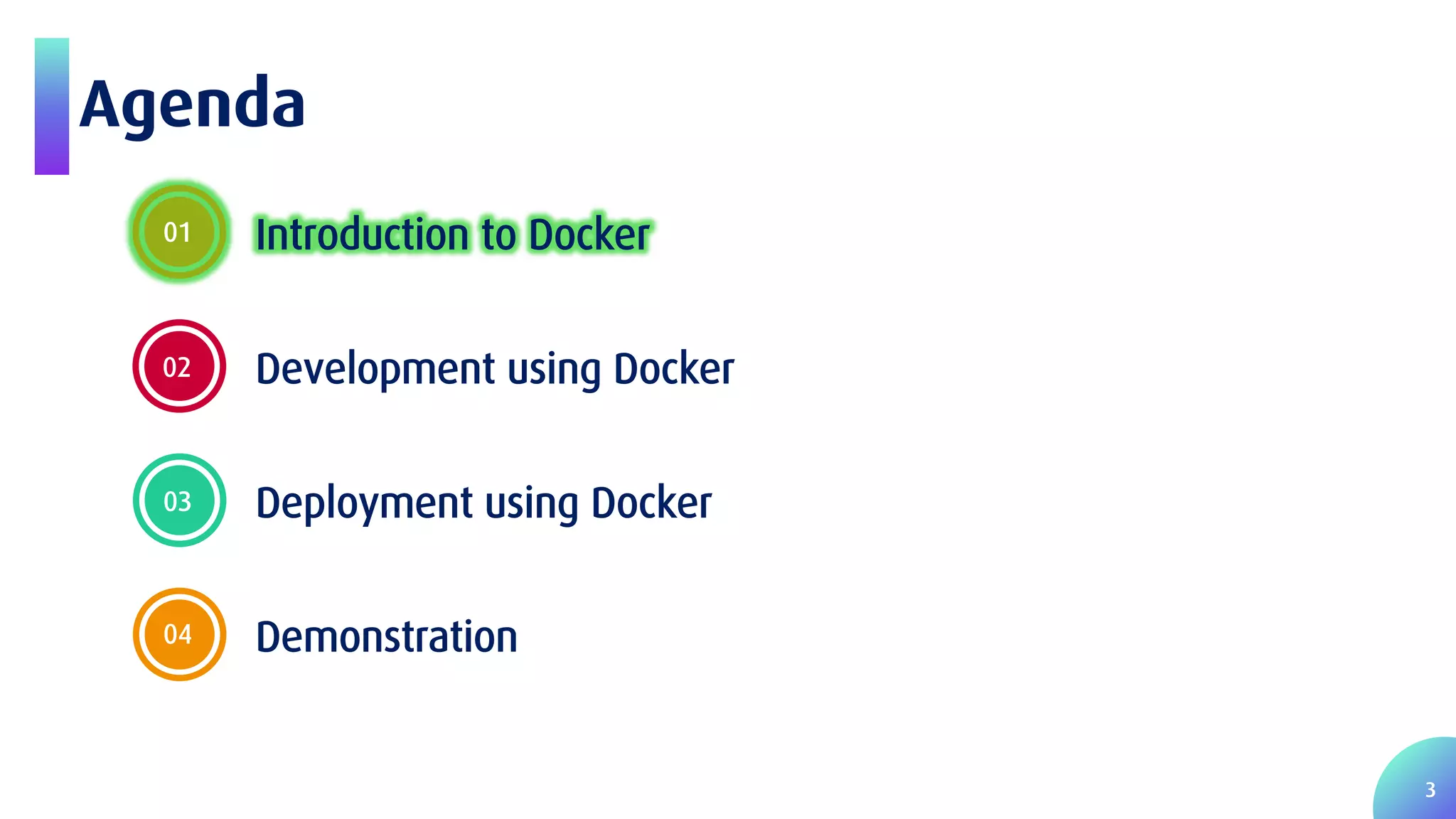 Agenda

01 Introduction to Docker

02 Development using Docker

03 Deployment using Docker

04 Demonstration

3